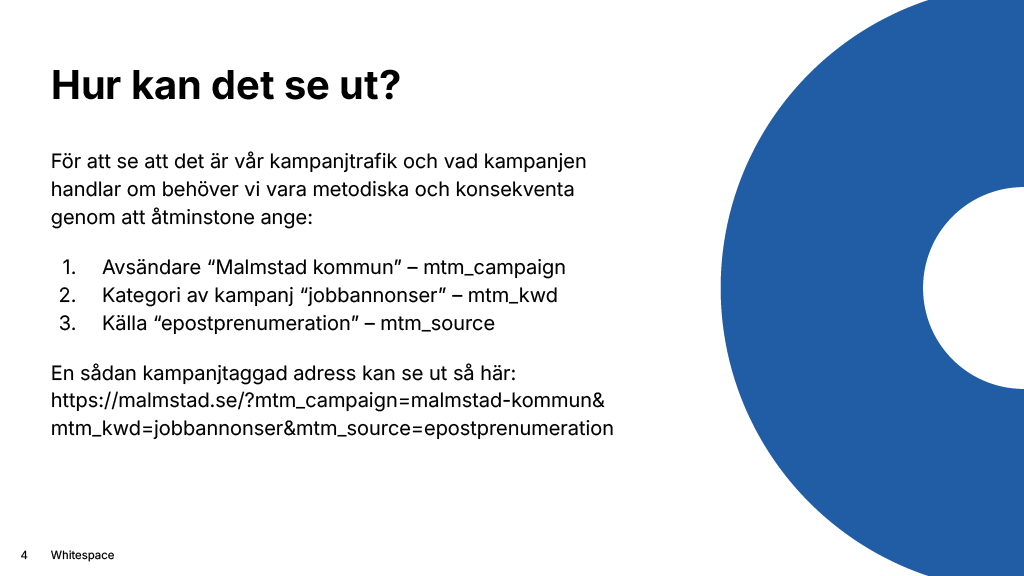 Hur kan det se ut?

För att se att det är vår kampanjtrafik och vad kampanjen handlar om behöver vi vara metodiska och konsekventa genom att åtminstone ange:

1. Avsändare “Malmstad kommun” – mtm_campaign
2. Kategori av kampanj “jobbannonser” – mtm_kwd
3. Källa “epostprenumeration” – mtm_source

En sådan kampanjtaggad adress kan se ut så här:
https://malmstad.se/?mtm_campaign=malmstad-kommun&mtm_kwd=jobbannonser&mtm_source=epostprenumeration

4 Whitespace